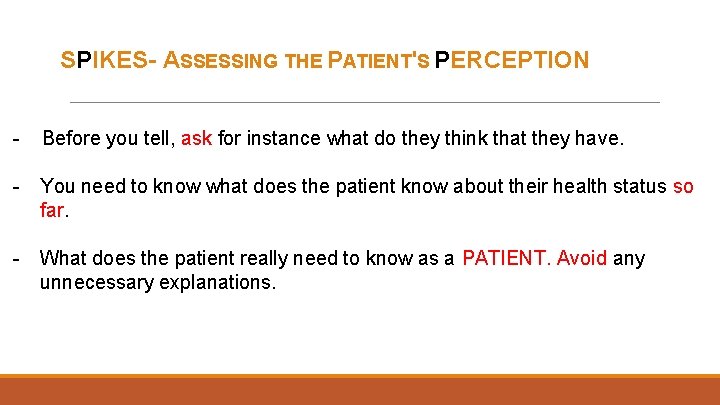 SPIKES- ASSESSING THE PATIENT'S PERCEPTION

- Before you tell, ask for instance what do they think that they have.

- You need to know what does the patient know about their health status so far.

- What does the patient really need to know as a PATIENT. Avoid any unnecessary explanations.